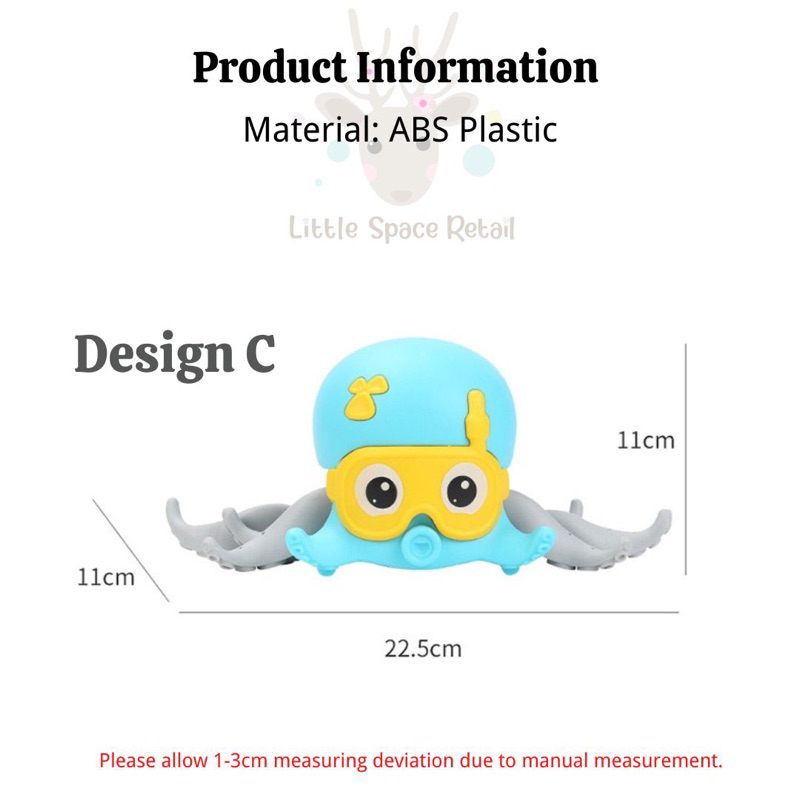 Product Information

Material: ABS Plastic

Little Space Retail

Design C

11cm

11cm

22.5cm

Please allow 1-3cm measuring deviation due to manual measurement.